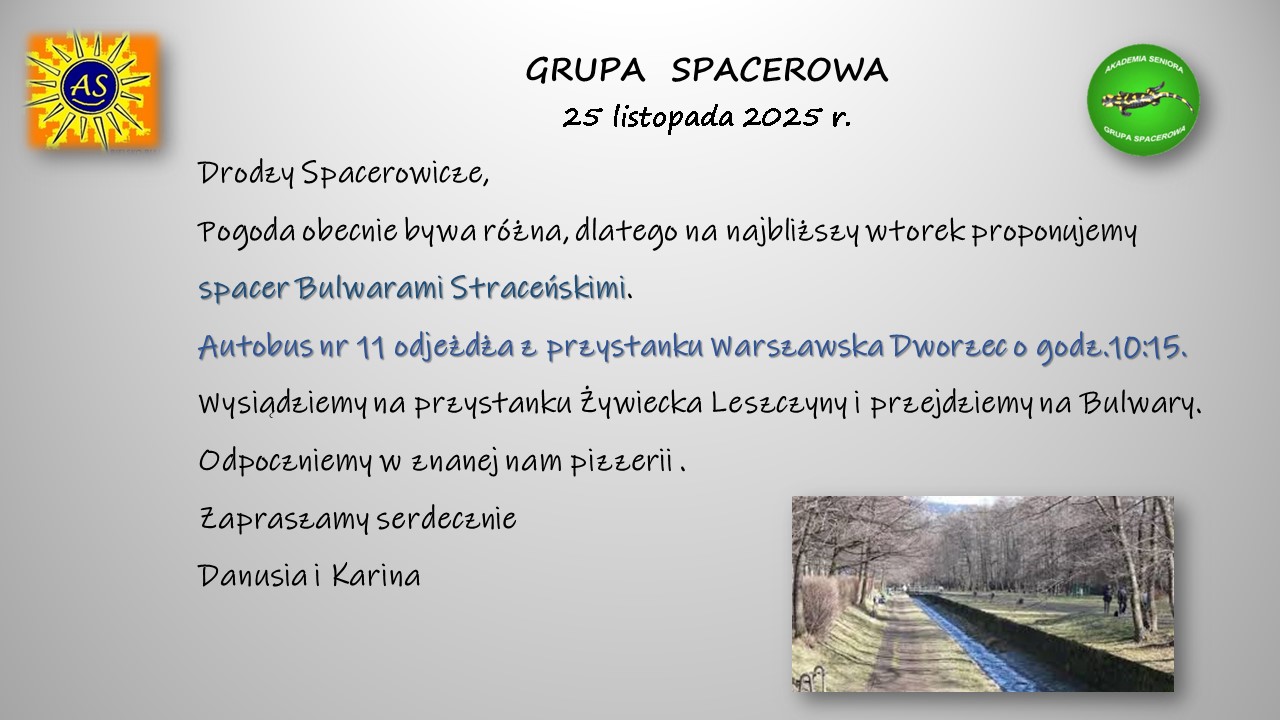 AS

GRUPA SPACEROWA
25 listopada 2025 r.

AKADEMIA SENIORA
GRUPA SPACEROWA

Drodzy Spacerowicze,

Pogoda obecnie bywa różna, dlatego na najbliższy wtorek proponujemy spacer Bulwarami Straceńskimi.

Autobus nr 11 odjeżdża z przystanku Warszawska Dworzec o godz.10:15.

Wysiądziemy na przystanku Żywiecka Leszczyny i przejdziemy na Bulwary.

Odpoczniemy w znanej nam pizzerii .

Zapraszamy serdecznie

Danusia i Karina